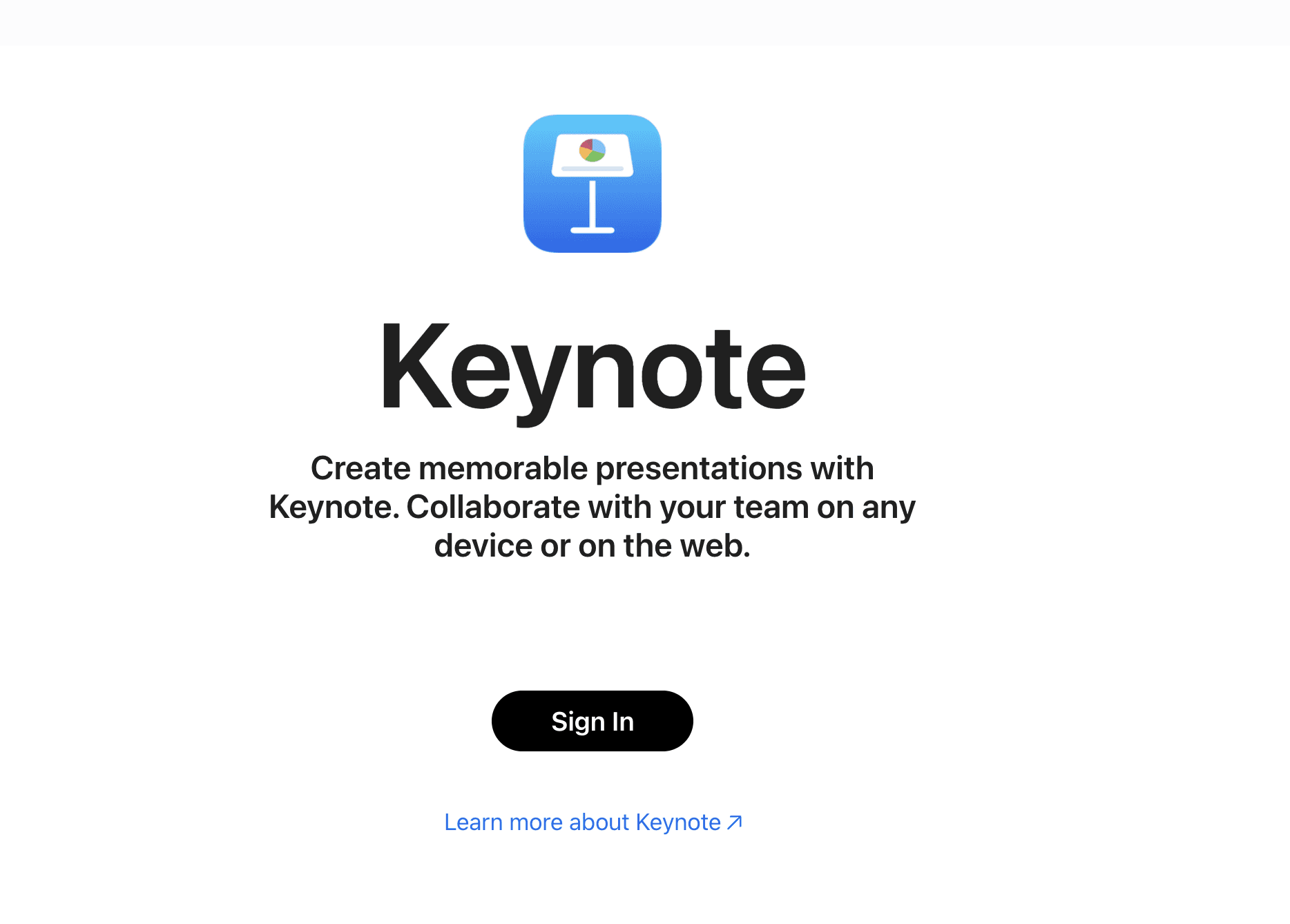 Keynote

Create memorable presentations with Keynote. Collaborate with your team on any device or on the web.

Sign In

Learn more about Keynote ↗